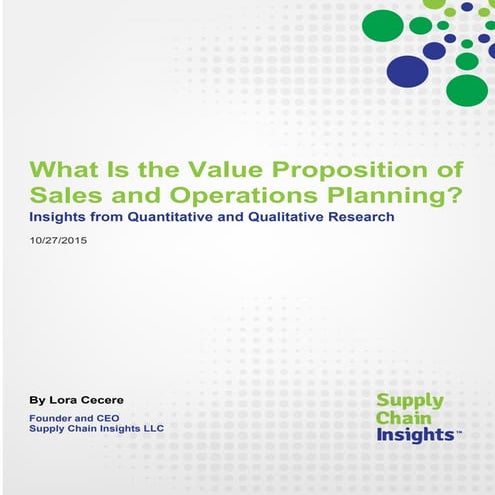 What Is the Value Proposition of Sales and Operations Planning?

Insights from Quantitative and Qualitative Research

10/27/2015

By Lora Cecere

Founder and CEO
Supply Chain Insights LLC

Supply Chain Insights™